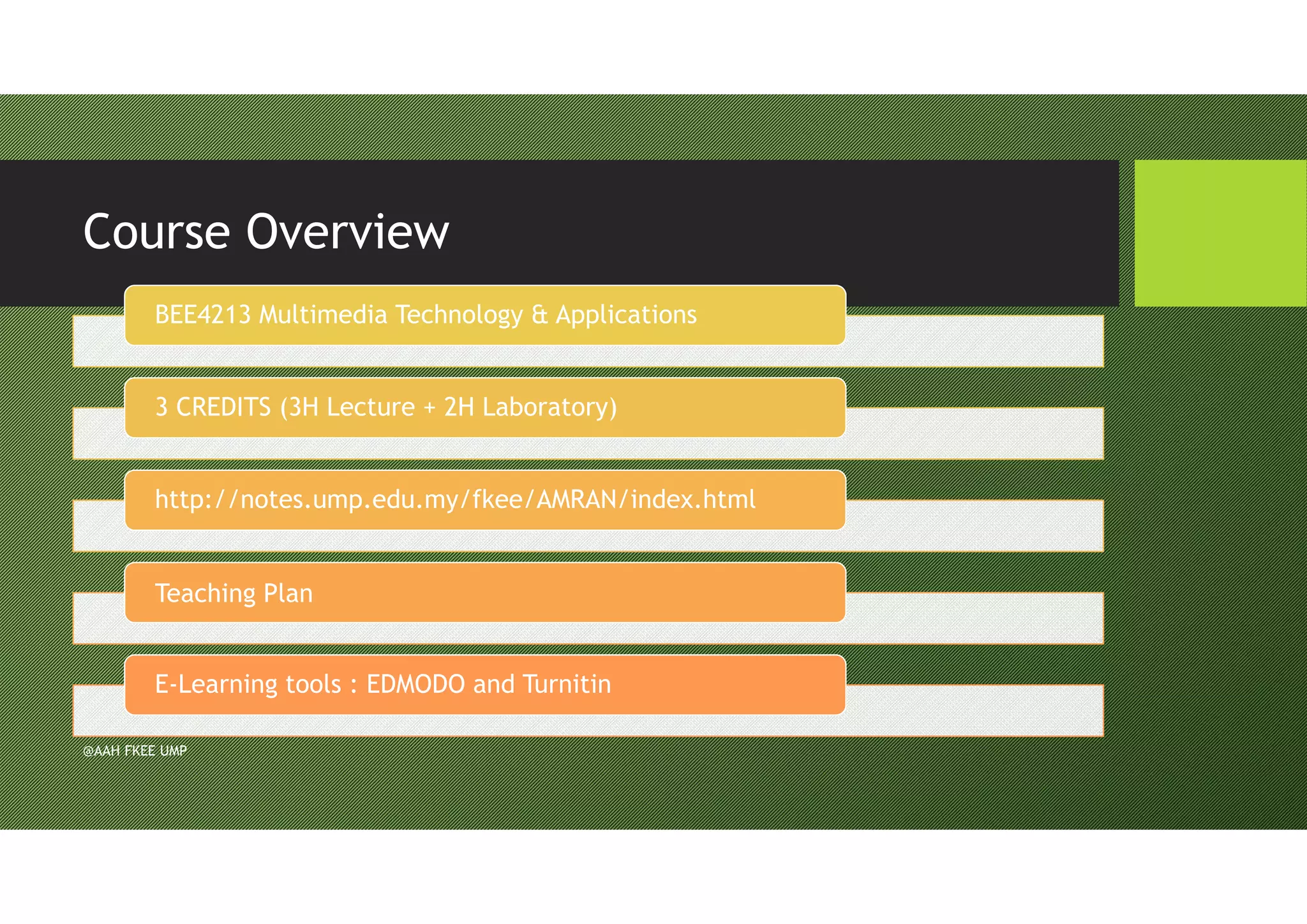 Course Overview

BEE4213 Multimedia Technology & Applications

3 CREDITS (3H Lecture + 2H Laboratory)

http://notes.ump.edu.my/fkee/AMRAN/index.html

Teaching Plan

E-Learning tools : EDMODO and Turnitin

@AAH FKEE UMP